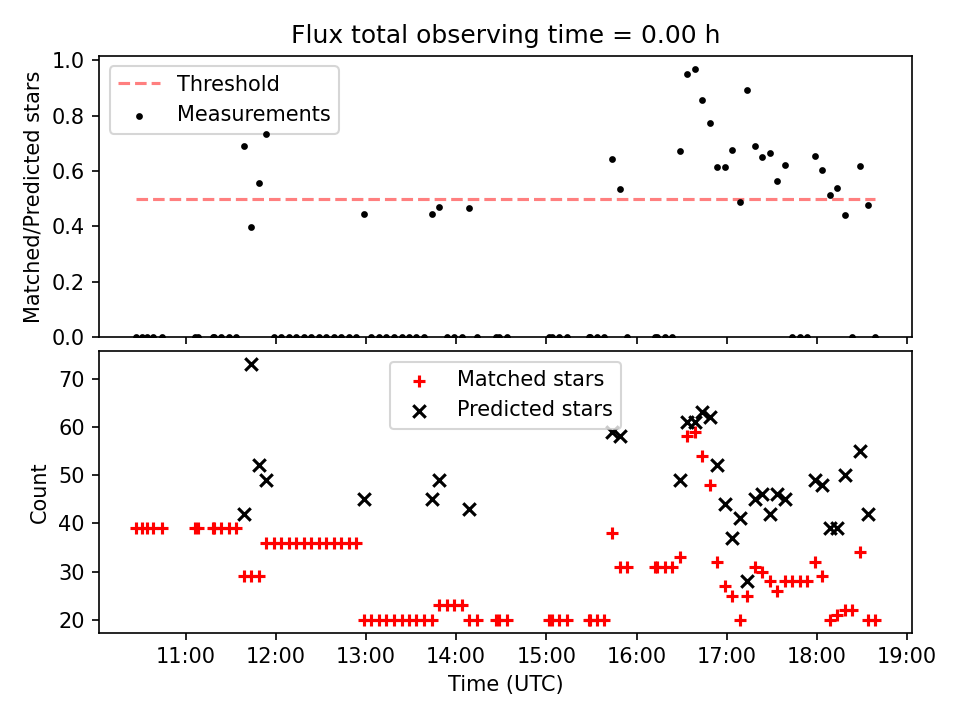 Flux total observing time = 0.00 h

Threshold
Measurements

Matched/Predicted stars

1.0
0.8
0.6
0.4
0.2
0.0

Matched stars
Predicted stars

Count

70
60
50
40
30
20

11:00
12:00
13:00
14:00
15:00
16:00
17:00
18:00
19:00

Time (UTC)